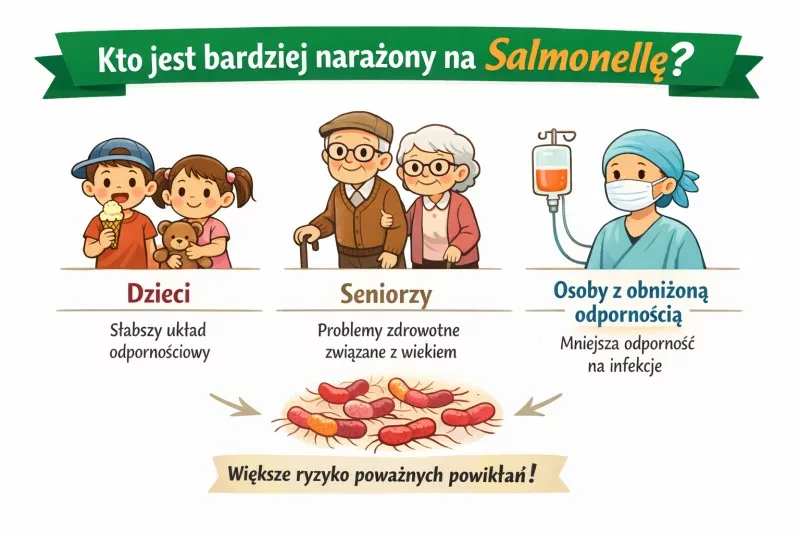 Kto jest bardziej narażony na Salmonellę?

Dzieci

Słabszy układ odpornościowy

Seniorzy

Problemy zdrowotne związane z wiekiem

Osoby z obniżoną odpornością

Mniejsza odporność na infekcje

Większe ryzyko poważnych powikłań!